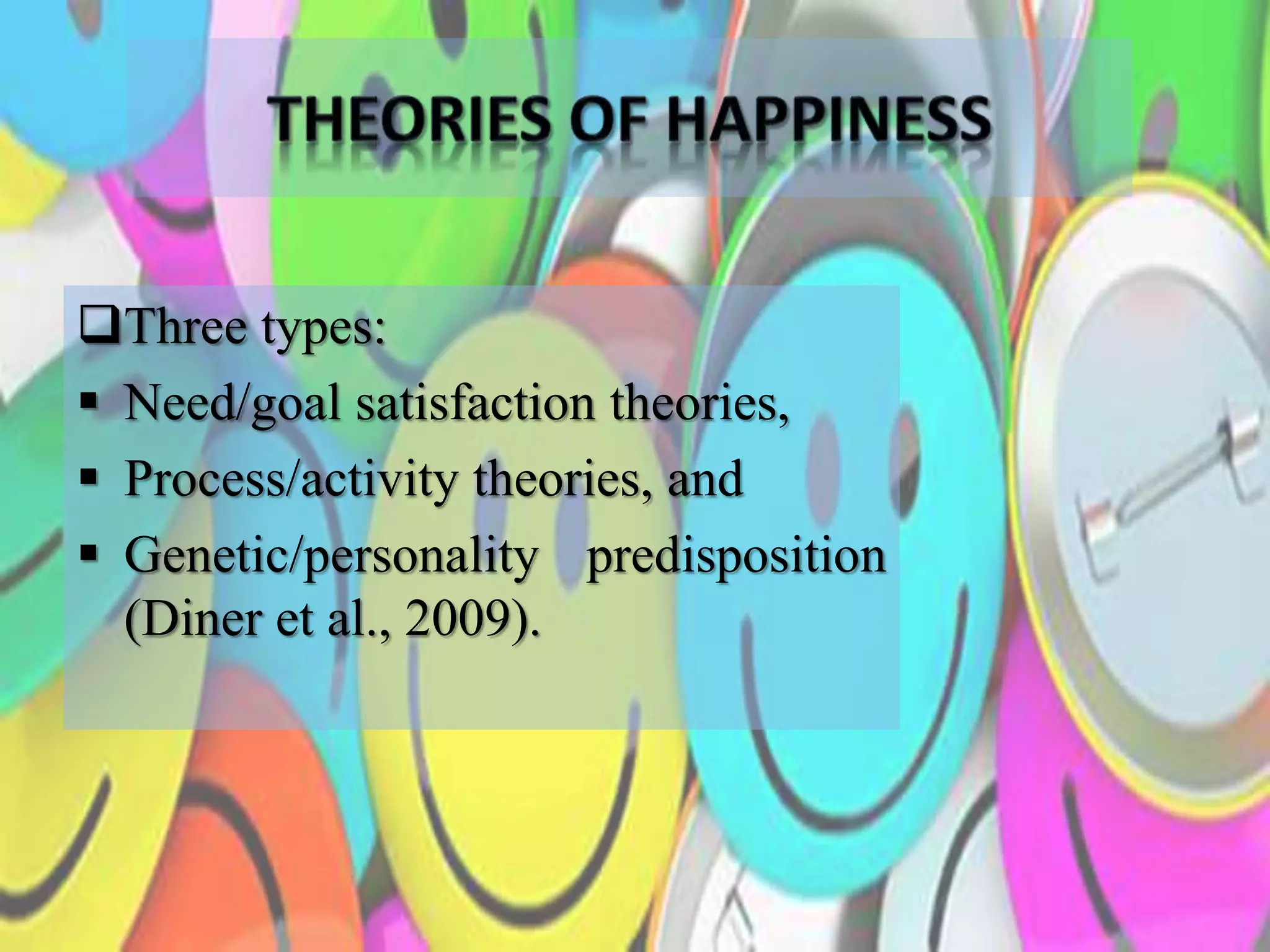 THEORIES OF HAPPINESS

❑Three types:

▪ Need/goal satisfaction theories,
▪ Process/activity theories, and
▪ Genetic/personality predisposition (Diner et al., 2009).